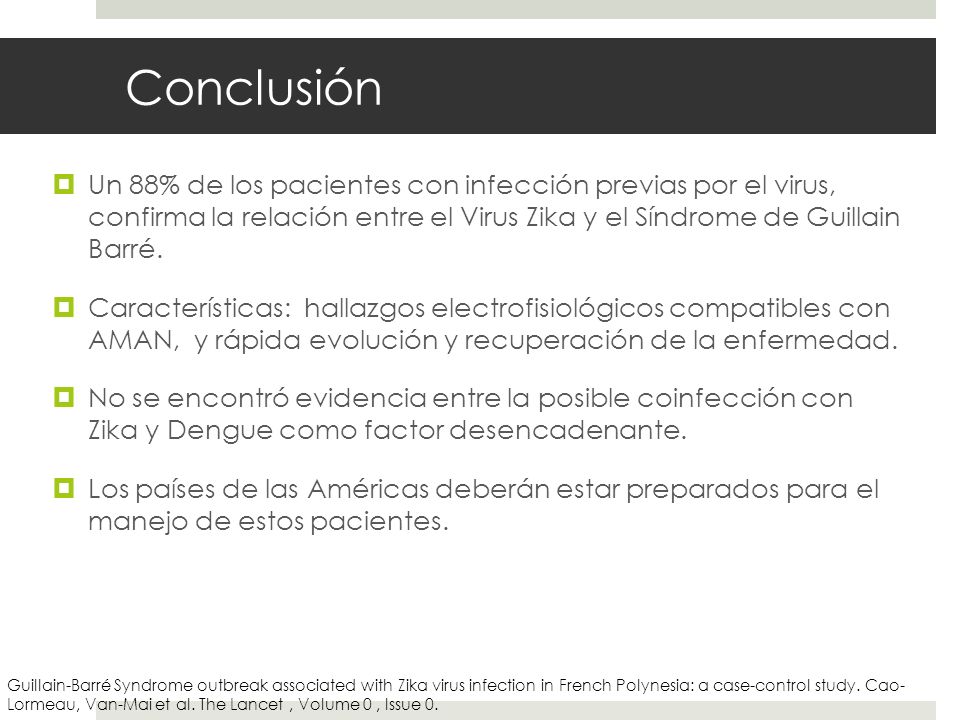 Conclusión

Un 88% de los pacientes con infección previas por el virus, confirma la relación entre el Virus Zika y el Síndrome de Guillain Barré.

Características: hallazgos electrofisiológicos compatibles con AMAN, y rápida evolución y recuperación de la enfermedad.

No se encontró evidencia entre la posible coinfección con Zika y Dengue como factor desencadenante.

Los países de las Américas deberán estar preparados para el manejo de estos pacientes.

Guillain-Barré Syndrome outbreak associated with Zika virus infection in French Polynesia: a case-control study. Cao-Lormeau, Van-Mai et al. The Lancet , Volume 0 , Issue 0.